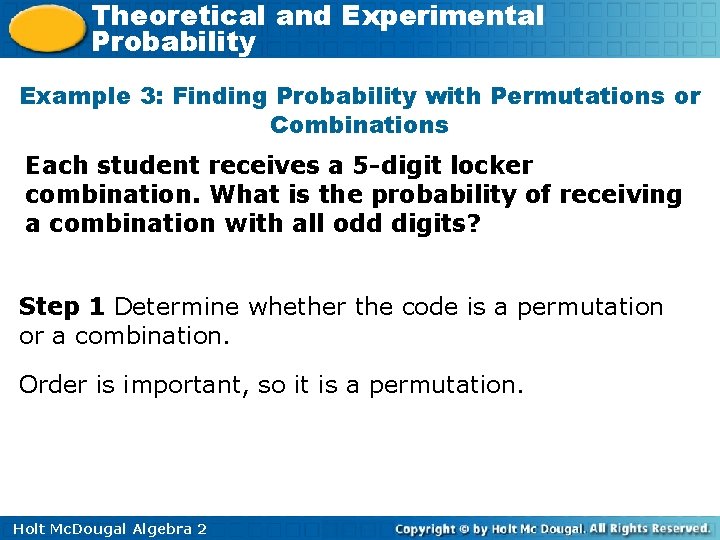 Theoretical and Experimental Probability

Example 3: Finding Probability with Permutations or Combinations

Each student receives a 5-digit locker combination. What is the probability of receiving a combination with all odd digits?

Step 1 Determine whether the code is a permutation or a combination.

Order is important, so it is a permutation.

Holt McDougal Algebra 2

Copyright © by Holt Mc Dougal. All Rights Reserved.